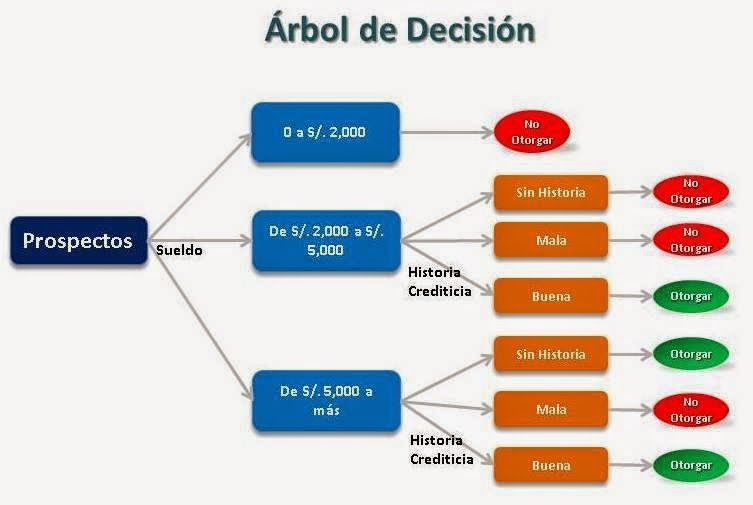 Árbol de Decisión

Prospectos

Sueldo

0 a S/. 2,000

No Otorgar

De S/. 2,000 a S/. 5,000

Historia Crediticia

Sin Historia

No Otorgar

Mala

No Otorgar

Buena

Otorgar

De S/. 5,000 a más

Historia Crediticia

Sin Historia

Otorgar

Mala

No Otorgar

Buena

Otorgar